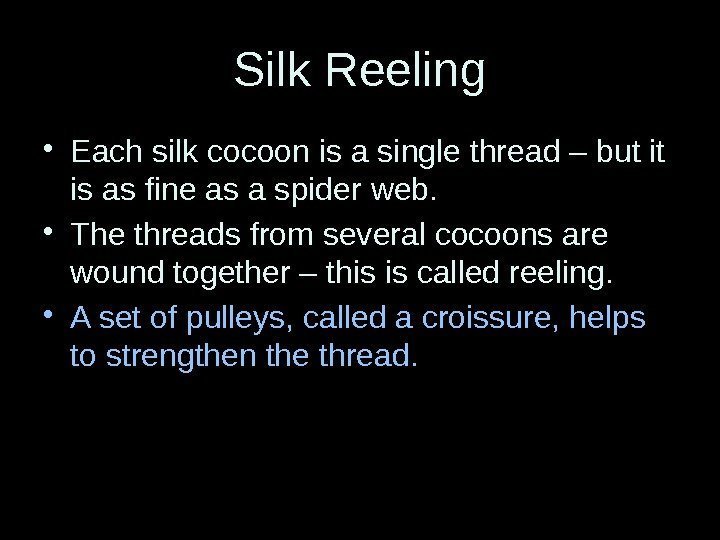 Silk Reeling

• Each silk cocoon is a single thread – but it is as fine as a spider web.

• The threads from several cocoons are wound together – this is called reeling.

• A set of pulleys, called a croissure, helps to strengthen the thread.